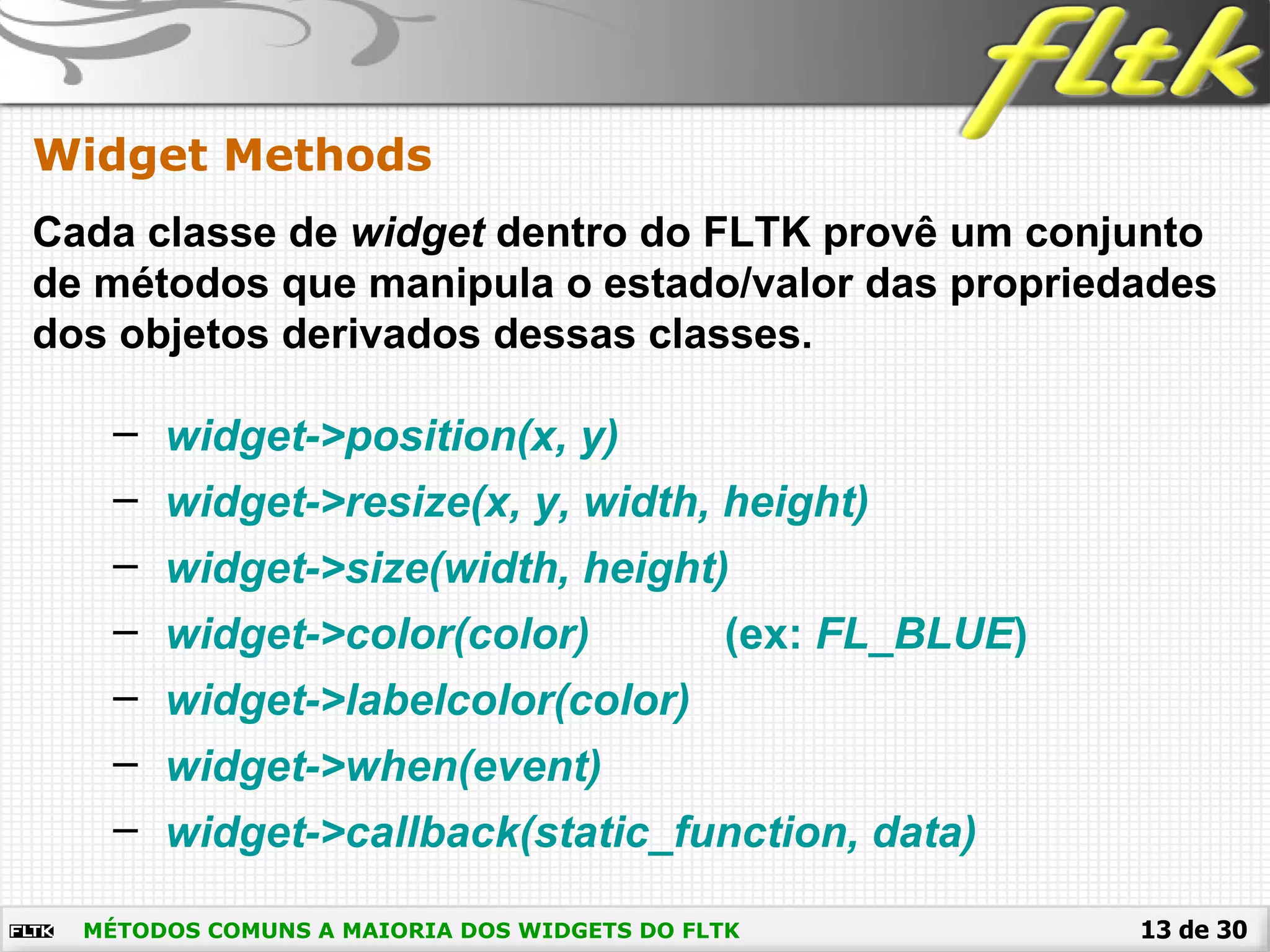 fltk

Widget Methods

Cada classe de widget dentro do FLTK provê um conjunto de métodos que manipula o estado/valor das propriedades dos objetos derivados dessas classes.

– widget->position(x, y)
– widget->resize(x, y, width, height)
– widget->size(width, height)
– widget->color(color) (ex: FL_BLUE)
– widget->labelcolor(color)
– widget->when(event)
– widget->callback(static_function, data)

FLTK MÉTODOS COMUNS A MAIORIA DOS WIDGETS DO FLTK 13 de 30